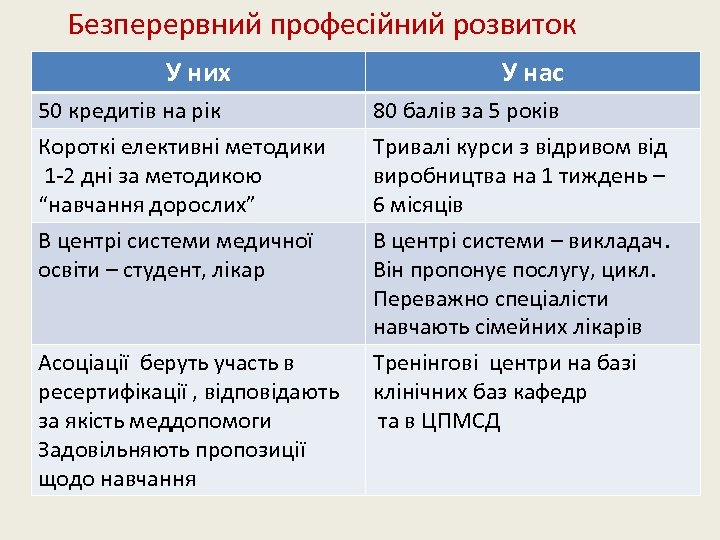 Безперервний професійний розвиток

| У них | У нас |
|---|---|
| 50 кредитів на рік | 80 балів за 5 років |
| Короткі елективні методики 1-2 дні за методикою “навчання дорослих” | Тривалі курси з відривом від виробництва на 1 тиждень – 6 місяців |
| В центрі системи медичної освіти – студент, лікар | В центрі системи – викладач. Він пропонує послугу, цикл. Переважно спеціалісти навчають сімейних лікарів |
| Асоціації беруть участь в ресертифікації , відповідають за якість меддопомоги Задовільняють пропозиції щодо навчання | Тренінгові центри на базі клінічних баз кафедр та в ЦПМСД |